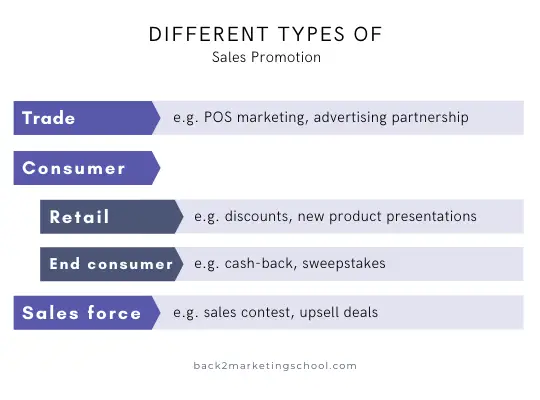 DIFFERENT TYPES OF
Sales Promotion

Trade e.g. POS marketing, advertising partnership

Consumer

Retail e.g. discounts, new product presentations

End consumer e.g. cash-back, sweepstakes

Sales force e.g. sales contest, upsell deals

back2marketingschool.com